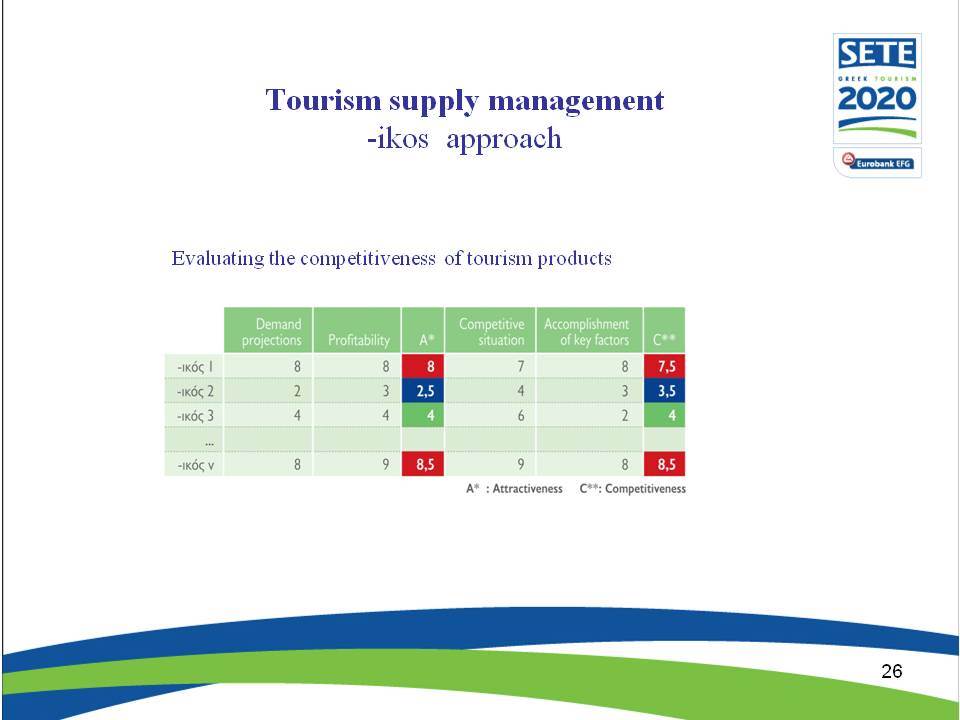 SETE
GREEK TOURISM
2020
Eurobank EFG

Tourism supply management
-ikos approach

Evaluating the competitiveness of tourism products

| | Demand projections | Profitability | A* | Competitive situation | Accomplishment of key factors | C** |
|---|---|---|---|---|---|---|
| -ικός 1 | 8 | 8 | 8 | 7 | 8 | 7,5 |
| -ικός 2 | 2 | 3 | 2,5 | 4 | 3 | 3,5 |
| -ικός 3 | 4 | 4 | 4 | 6 | 2 | 4 |
| ... | | | | | | |
| -ικός ν | 8 | 9 | 8,5 | 9 | 8 | 8,5 |

A* : Attractiveness C**: Competitiveness

26